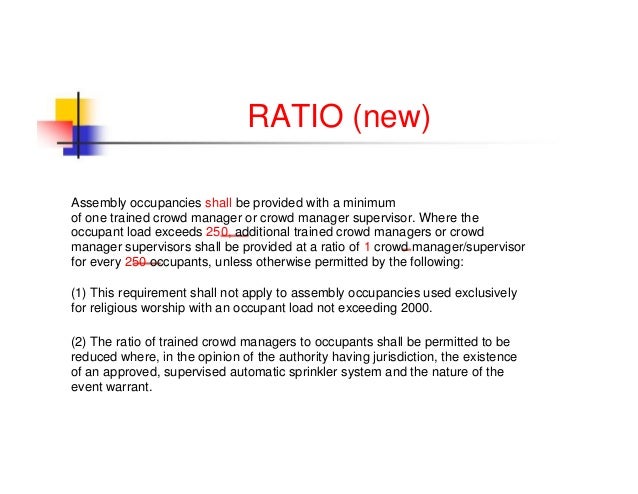 RATIO (new)

Assembly occupancies shall be provided with a minimum of one trained crowd manager or crowd manager supervisor. Where the occupant load exceeds 250, additional trained crowd managers or crowd manager supervisors shall be provided at a ratio of 1 crowd manager/supervisor for every 250 occupants, unless otherwise permitted by the following:

(1) This requirement shall not apply to assembly occupancies used exclusively for religious worship with an occupant load not exceeding 2000.

(2) The ratio of trained crowd managers to occupants shall be permitted to be reduced where, in the opinion of the authority having jurisdiction, the existence of an approved, supervised automatic sprinkler system and the nature of the event warrant.